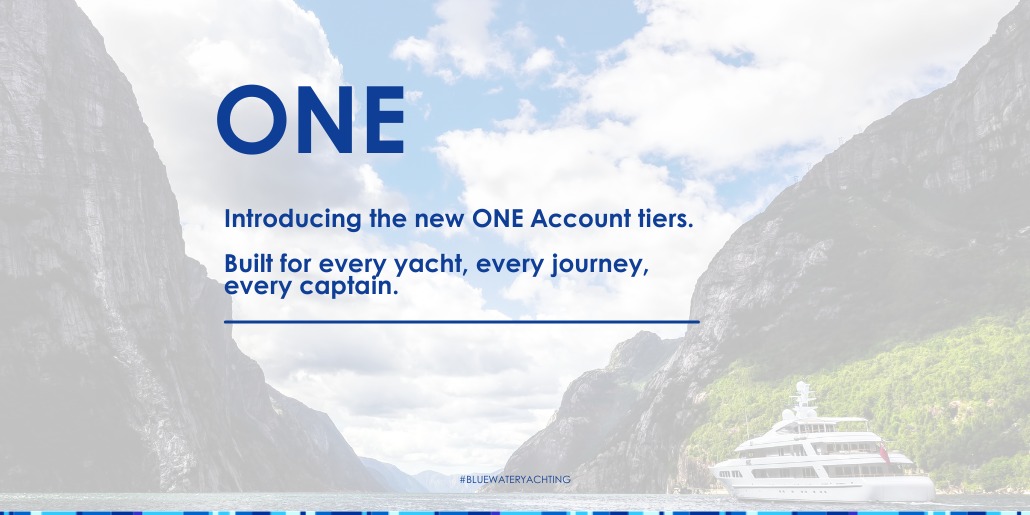 ONE

Introducing the new ONE Account tiers.

Built for every yacht, every journey, every captain.

#BLUEWATERYACHTING